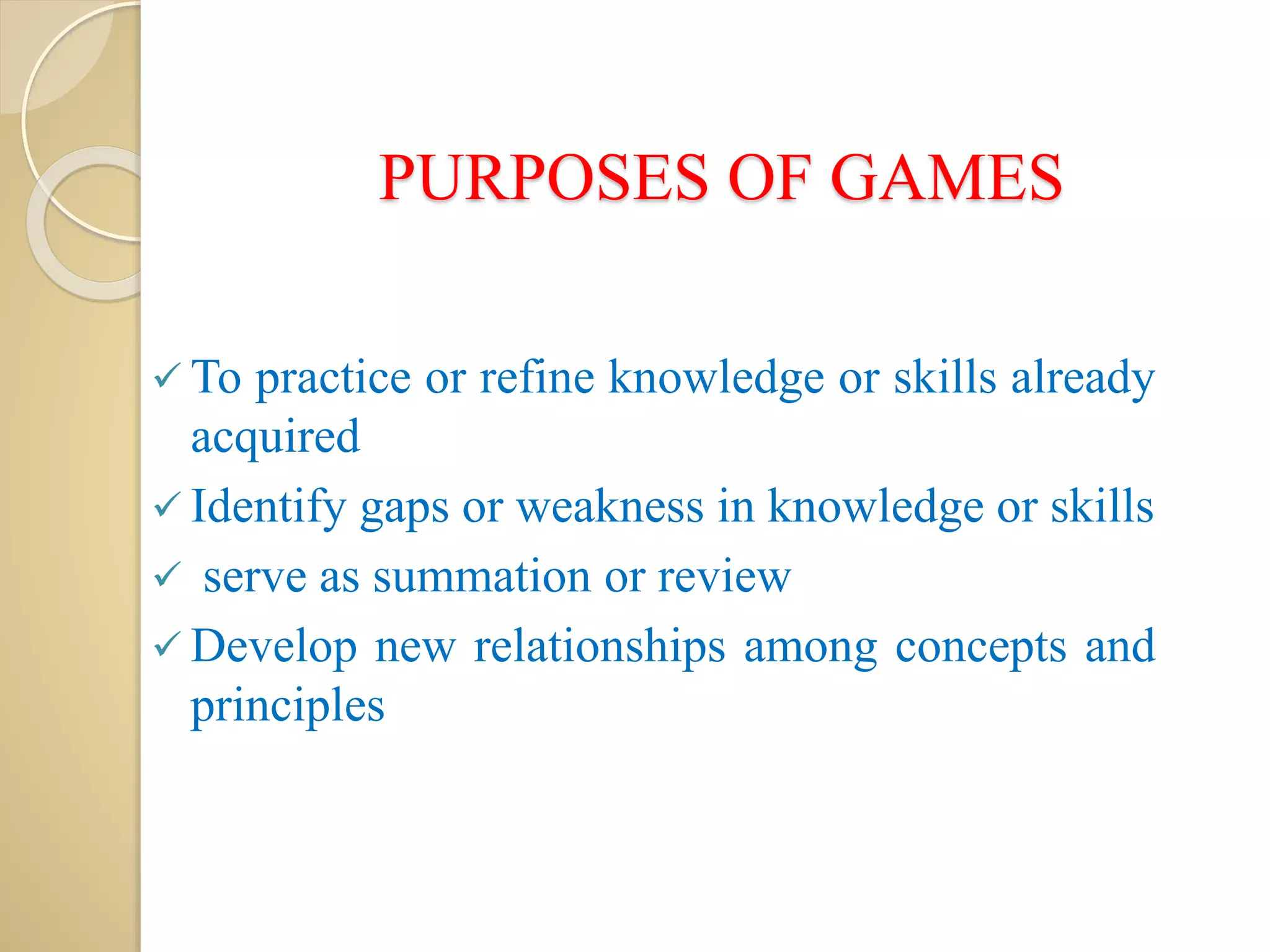 PURPOSES OF GAMES

✓ To practice or refine knowledge or skills already acquired

✓ Identify gaps or weakness in knowledge or skills

✓ serve as summation or review

✓ Develop new relationships among concepts and principles